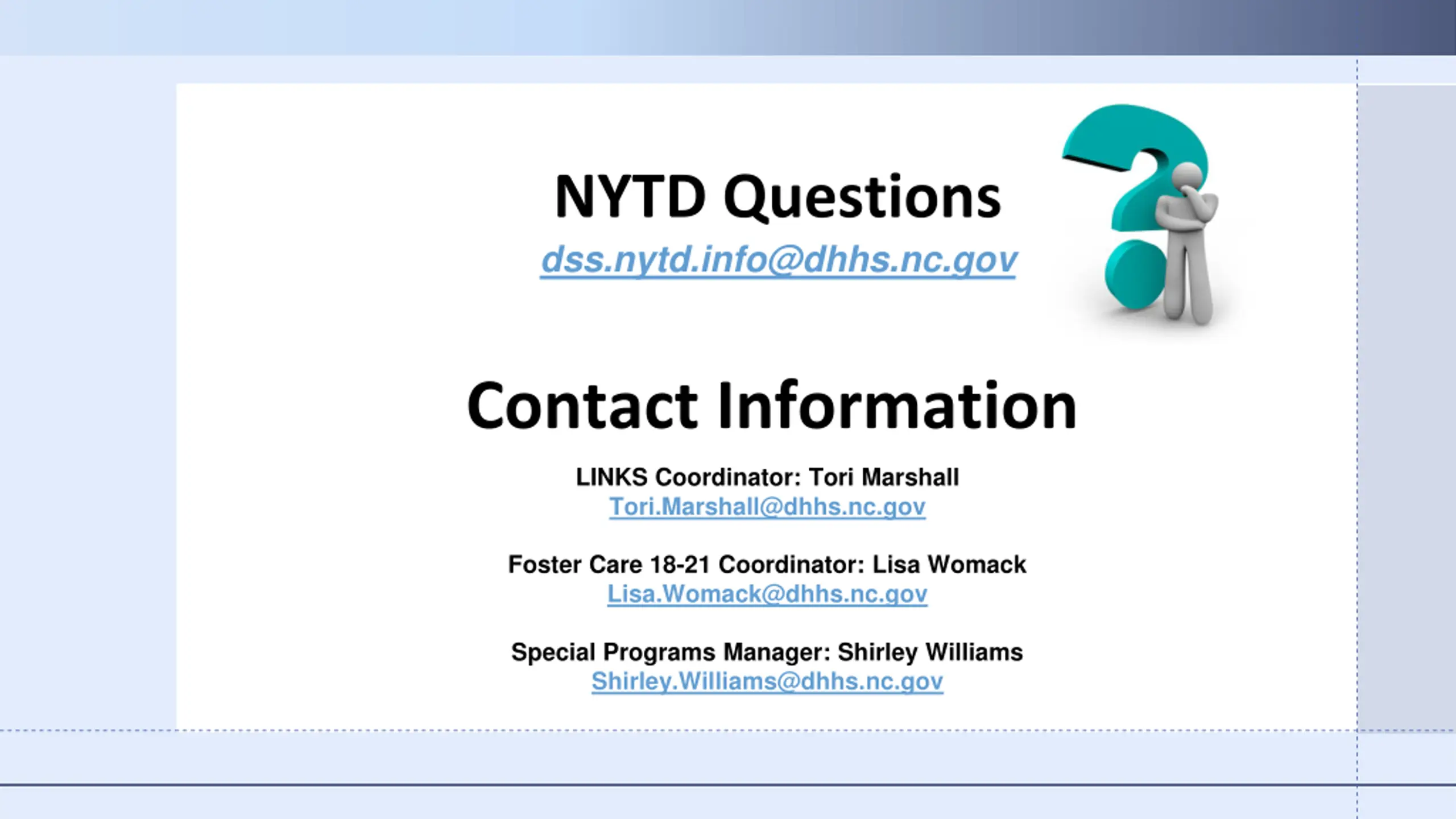 NYTD Questions
dss.nytd.info@dhhs.nc.gov

Contact Information

LINKS Coordinator: Tori Marshall
Tori.Marshall@dhhs.nc.gov

Foster Care 18-21 Coordinator: Lisa Womack
Lisa.Womack@dhhs.nc.gov

Special Programs Manager: Shirley Williams
Shirley.Williams@dhhs.nc.gov